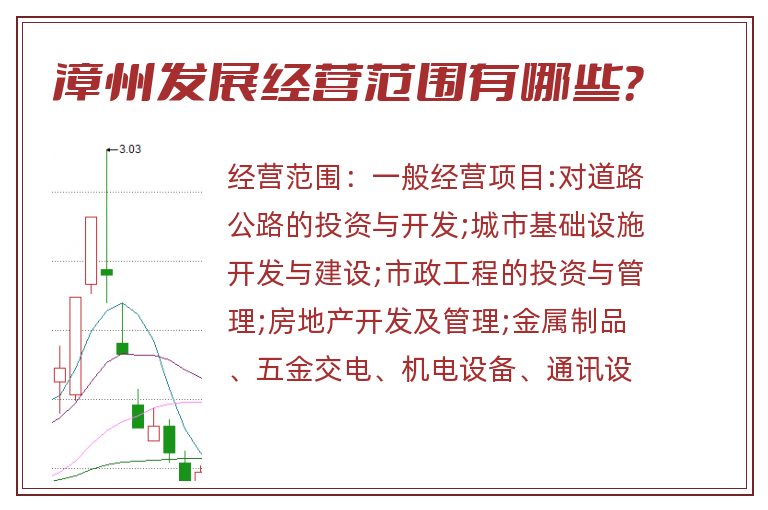 漳州发展经营范围有哪些？

3.03

经营范围：一般经营项目:对道路公路的投资与开发;城市基础设施开发与建设;市政工程的投资与管理;房地产开发及管理;金属制品、五金交电、机电设备、通讯设